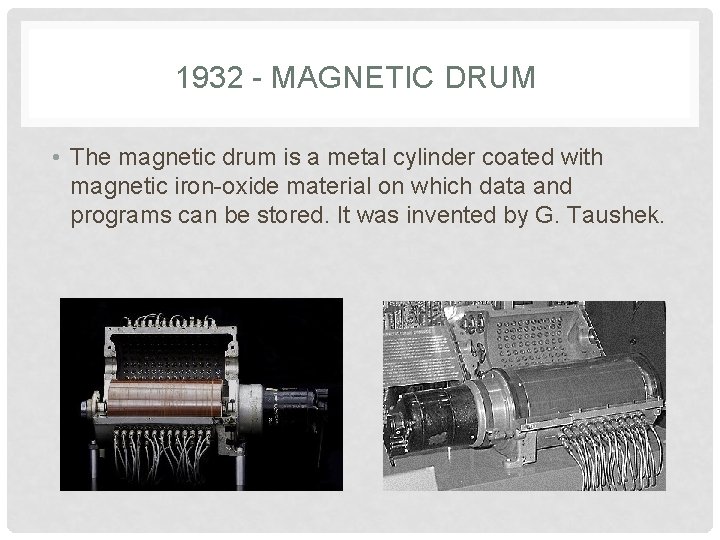 1932 - MAGNETIC DRUM

• The magnetic drum is a metal cylinder coated with magnetic iron-oxide material on which data and programs can be stored. It was invented by G. Taushek.